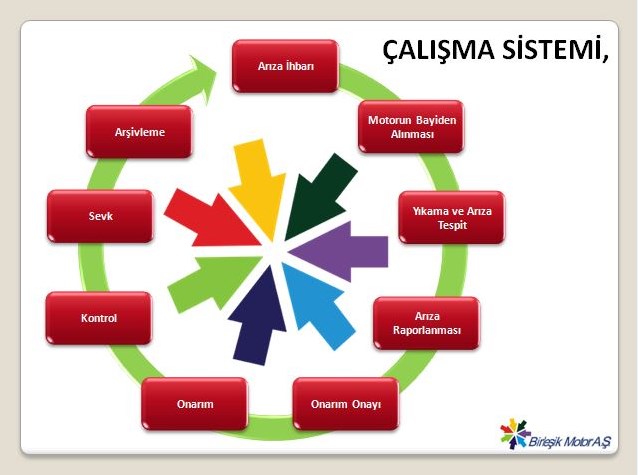 ÇALIŞMA SİSTEMİ,

Arıza İhbarı

Motorun Bayiden Alınması

Yıkama ve Arıza Tespit

Arıza Raporlanması

Onarım Onayı

Onarım

Kontrol

Sevk

Arşivleme

Birleşik Motor A.Ş